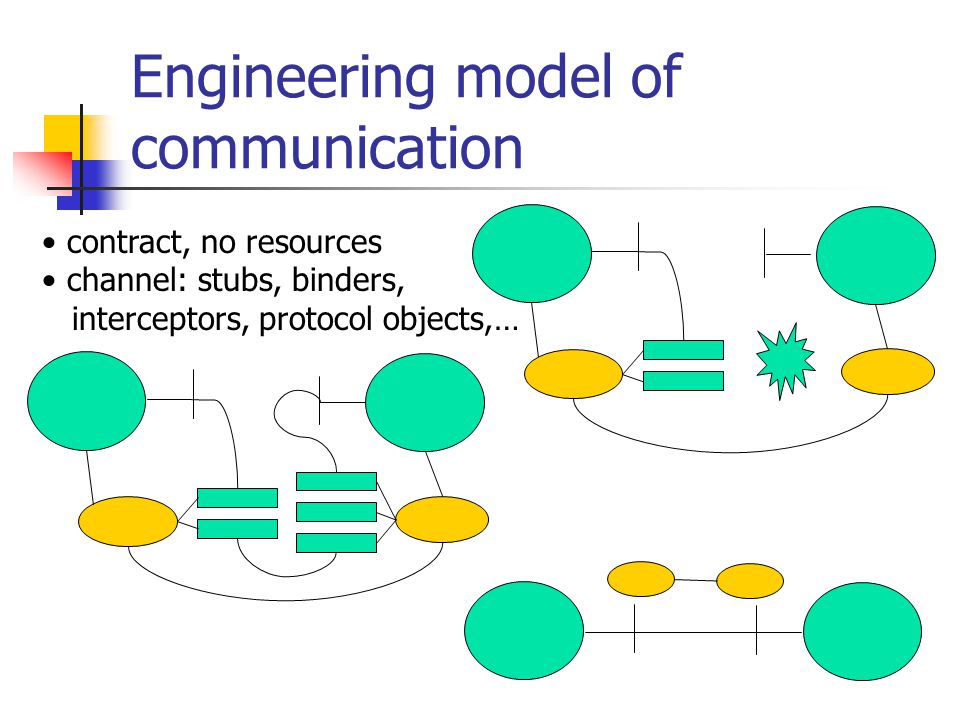 Engineering model of communication

• contract, no resources
• channel: stubs, binders, interceptors, protocol objects,…